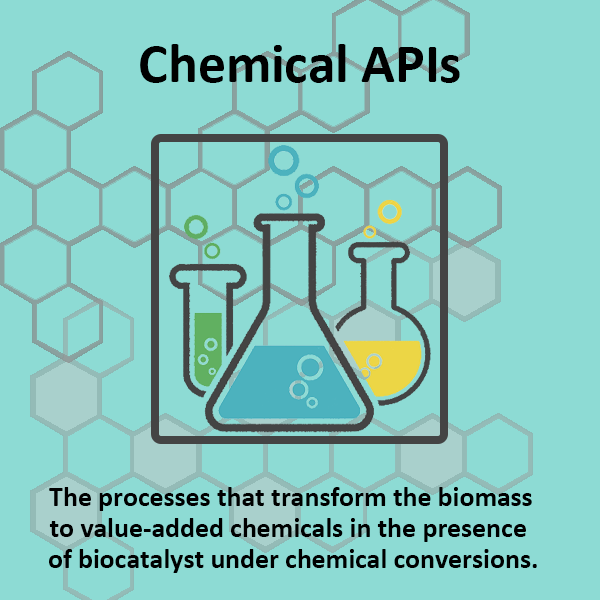 Chemical APIs

The processes that transform the biomass to value-added chemicals in the presence of biocatalyst under chemical conversions.